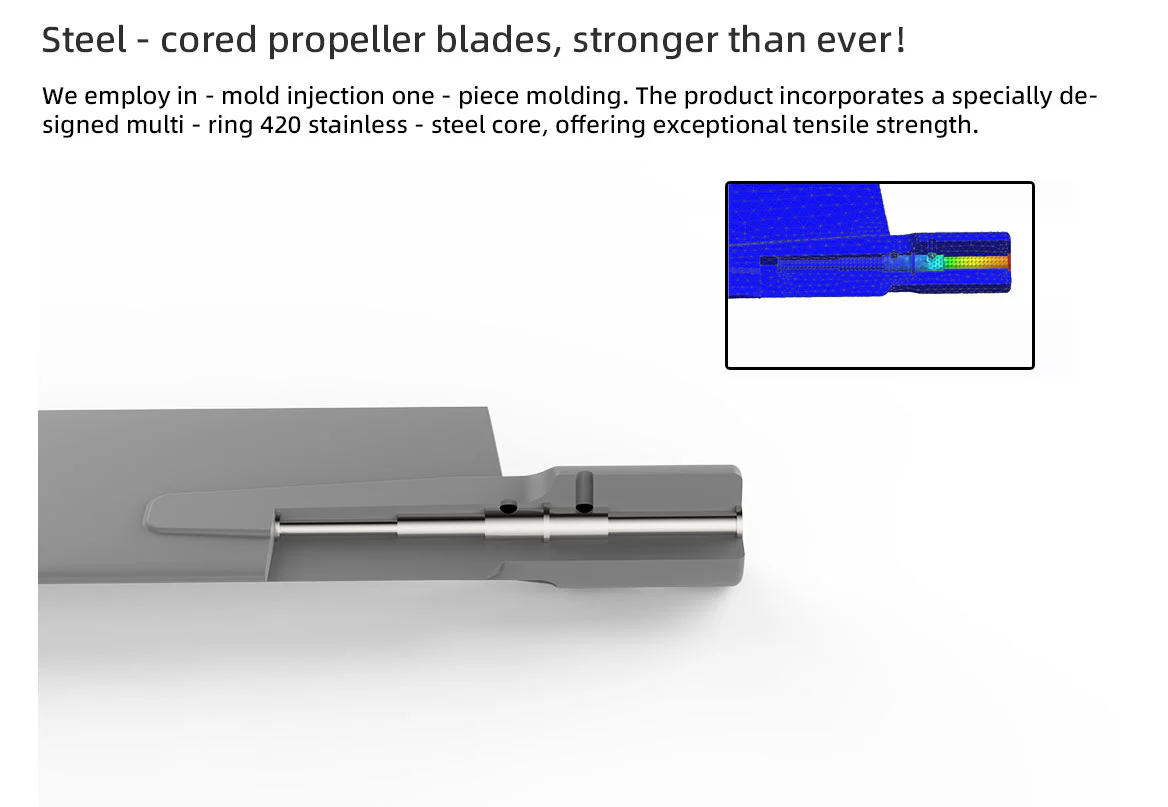 Steel - cored propeller blades, stronger than ever!

We employ in - mold injection one - piece molding. The product incorporates a specially designed multi - ring 420 stainless - steel core, offering exceptional tensile strength.